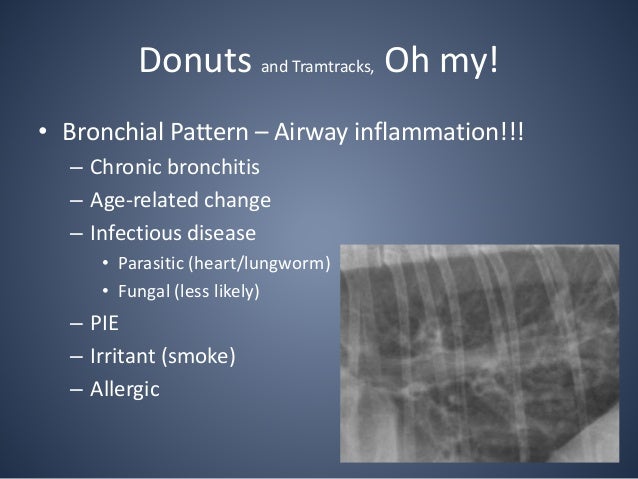 Donuts and Tramtracks, Oh my!

• Bronchial Pattern – Airway inflammation!!!
– Chronic bronchitis
– Age-related change
– Infectious disease
• Parasitic (heart/lungworm)
• Fungal (less likely)
– PIE
– Irritant (smoke)
– Allergic